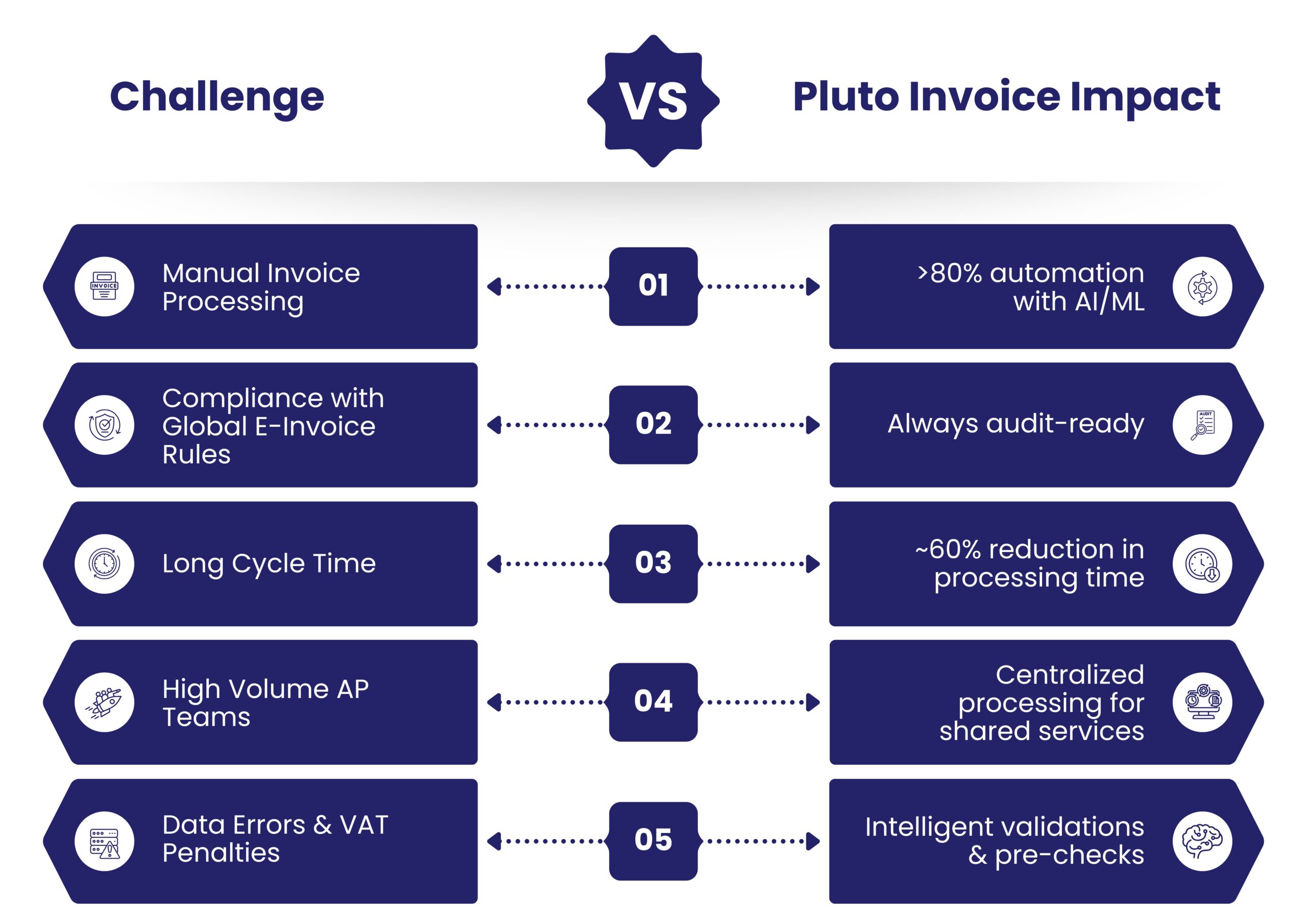 Challenge

VS

Pluto Invoice Impact

INVOICE

Manual Invoice Processing

01

>80% automation with AI/ML

Compliance with Global E-Invoice Rules

02

Always audit-ready

AUDIT

Long Cycle Time

03

~60% reduction in processing time

High Volume AP Teams

04

Centralized processing for shared services

Data Errors & VAT Penalties

05

Intelligent validations & pre-checks